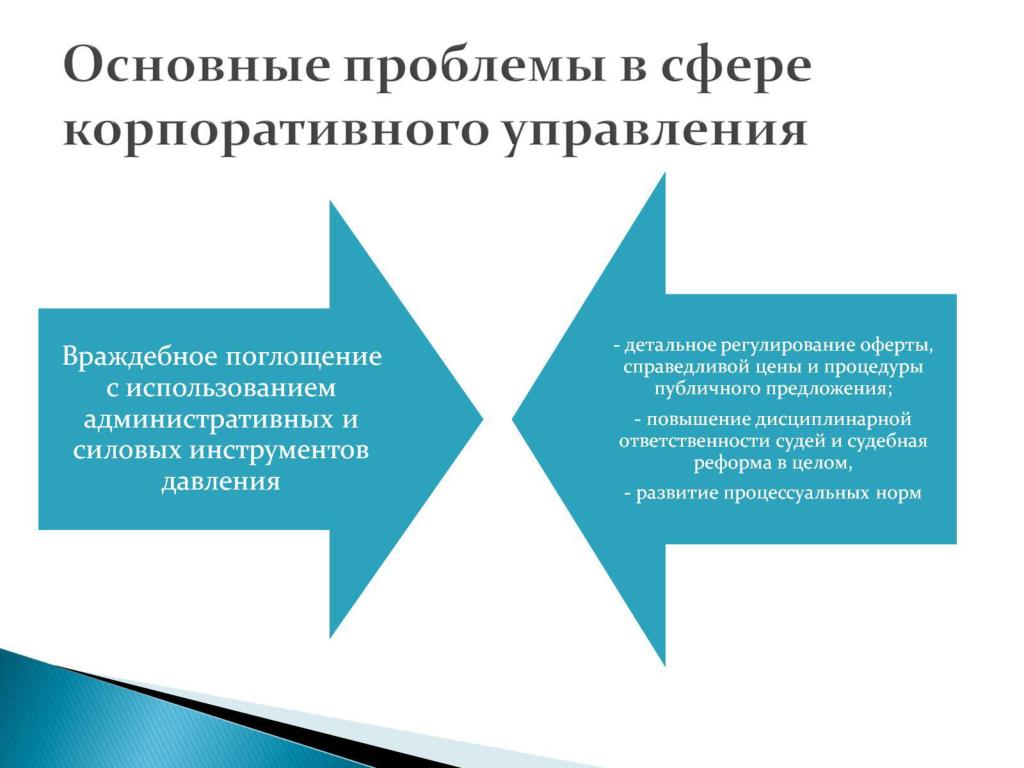 Основные проблемы в сфере корпоративного управления

Враждебное поглощение с использованием административных и силовых инструментов давления

- детальное регулирование оферты, справедливой цены и процедуры публичного предложения;

- повышение дисциплинарной ответственности судей и судебная реформа в целом,

- развитие процессуальных норм